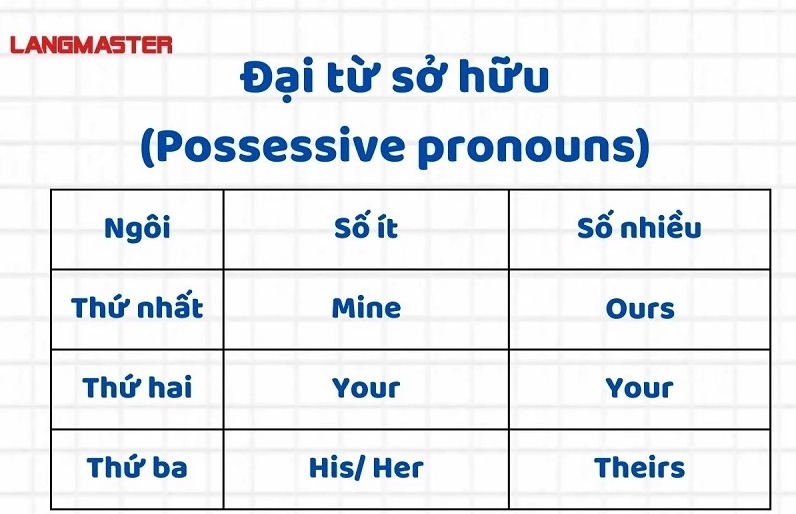 LANGMASTER

Đại từ sở hữu
(Possessive pronouns)

| Ngôi | Số ít | Số nhiều |
|---|---|---|
| Thứ nhất | Mine | Ours |
| Thứ hai | Your | Your |
| Thứ ba | His/ Her | Theirs |